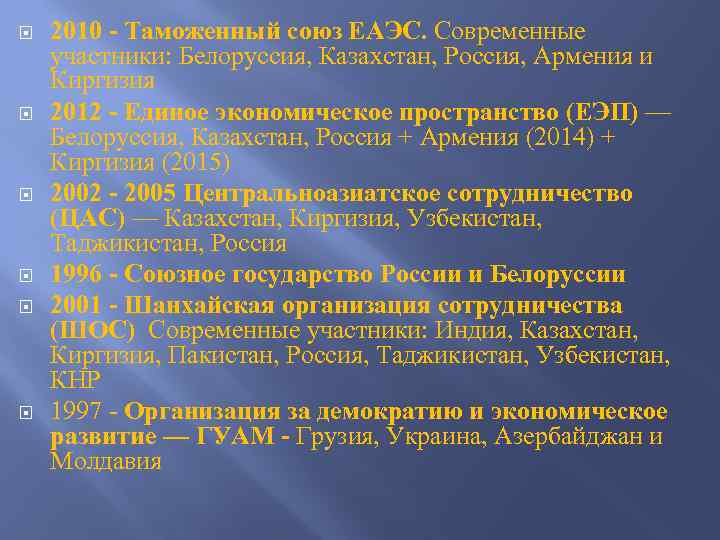 2010 - Таможенный союз ЕАЭС. Современные участники: Белоруссия, Казахстан, Россия, Армения и Киргизия

2012 - Единое экономическое пространство (ЕЭП) — Белоруссия, Казахстан, Россия + Армения (2014) + Киргизия (2015)

2002 - 2005 Центральноазиатское сотрудничество (ЦАС) — Казахстан, Киргизия, Узбекистан, Таджикистан, Россия

1996 - Союзное государство России и Белоруссии

2001 - Шанхайская организация сотрудничества (ШОС) Современные участники: Индия, Казахстан, Киргизия, Пакистан, Россия, Таджикистан, Узбекистан, КНР

1997 - Организация за демократию и экономическое развитие — ГУАМ - Грузия, Украина, Азербайджан и Молдавия